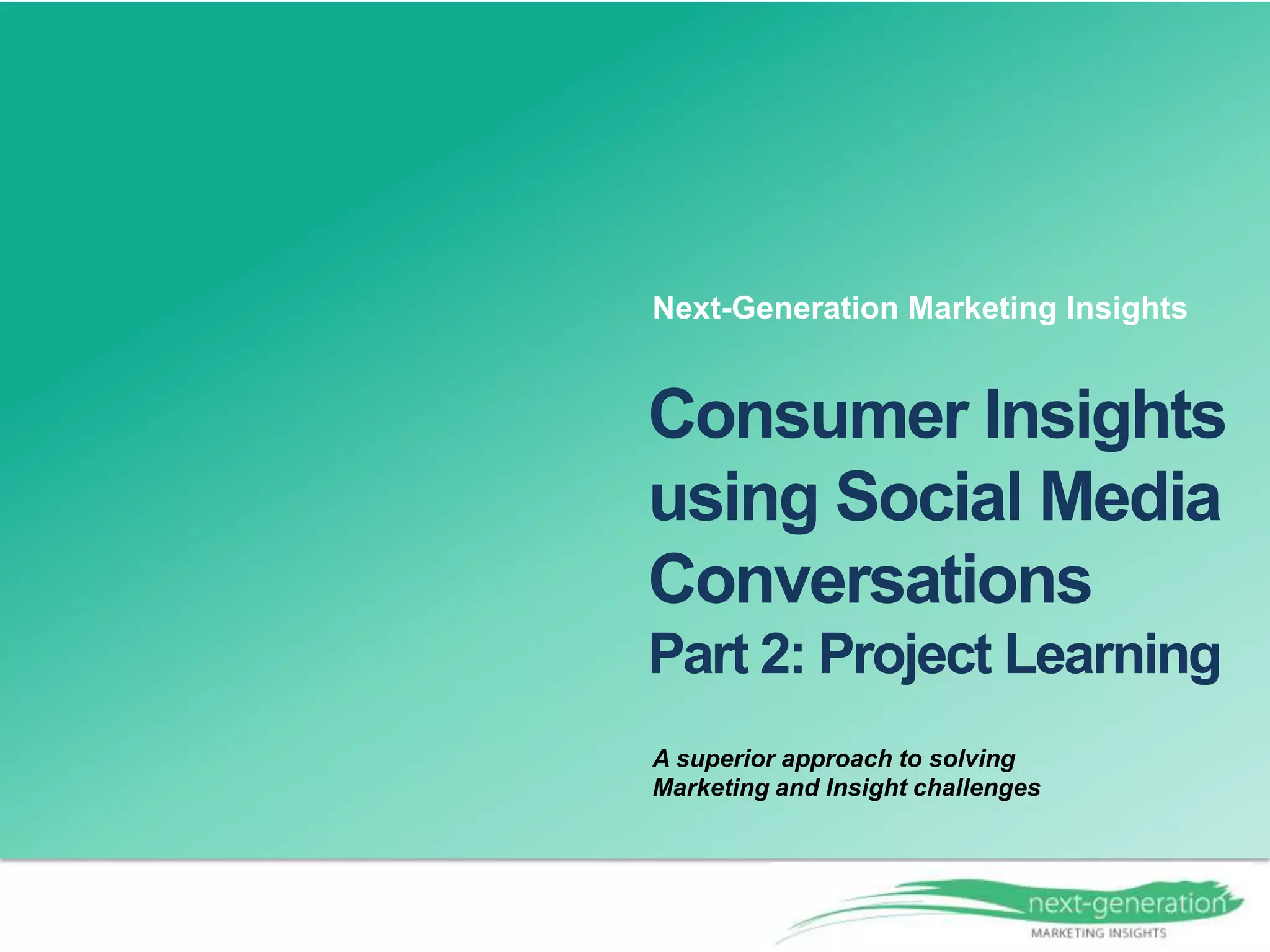 Next-Generation Marketing Insights

Consumer Insights using Social Media Conversations

Part 2: Project Learning

A superior approach to solving Marketing and Insight challenges

next-generation
MARKETING INSIGHTS